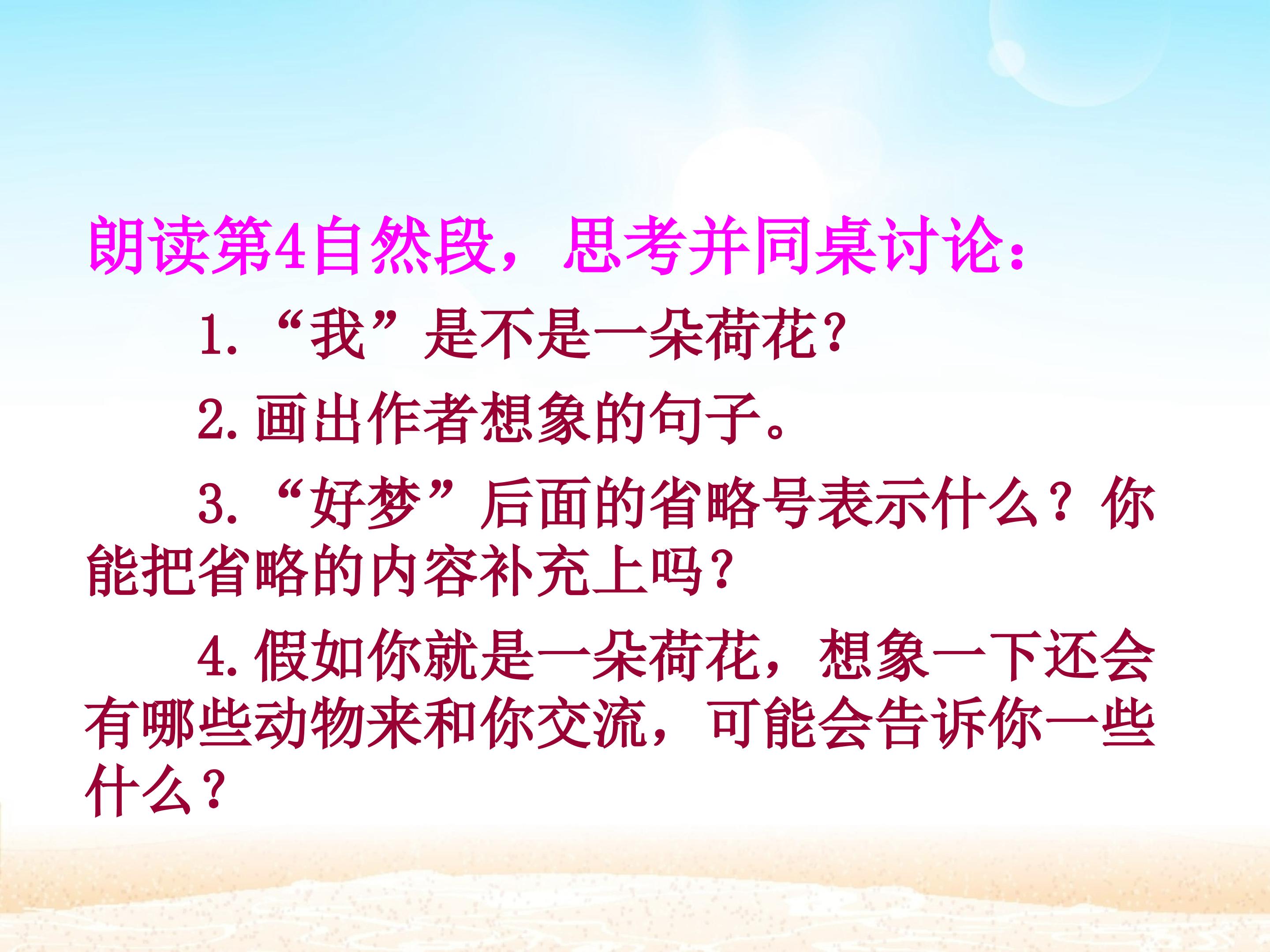 朗读第4自然段，思考并同桌讨论：

1.“我”是不是一朵荷花?

2.画出作者想象的句子。

3.“好梦”后面的省略号表示什么？你能把省略的内容补充上吗?

4.假如你就是一朵荷花，想象一下还会有哪些动物来和你交流，可能会告诉你一些什么?